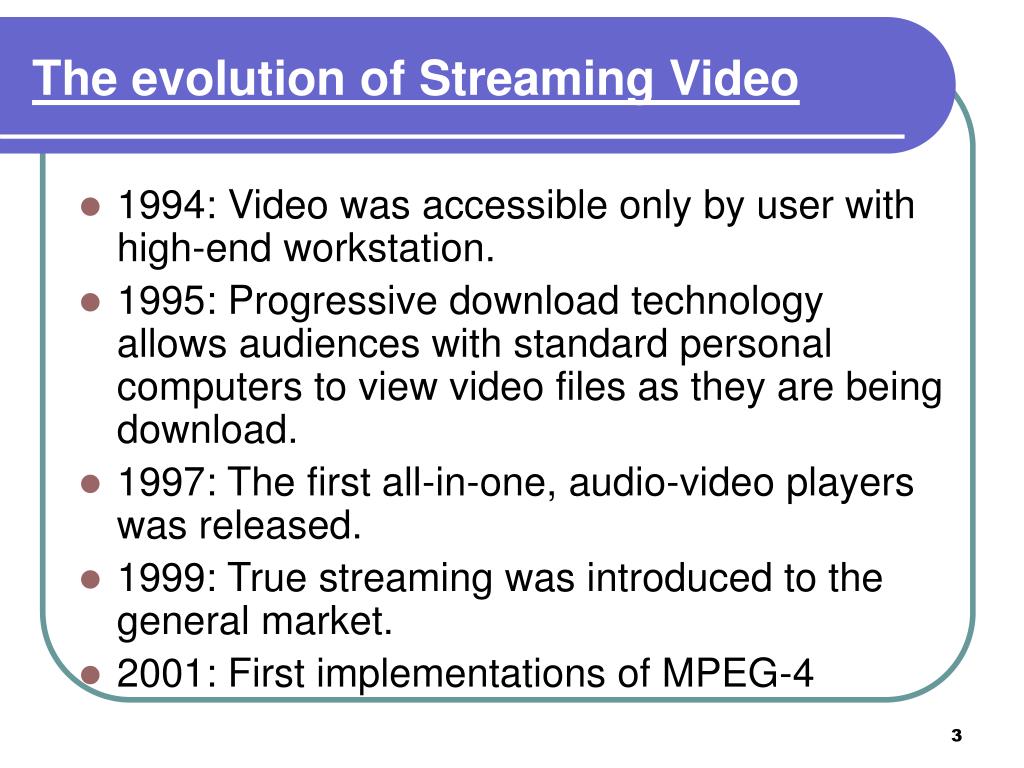 The evolution of Streaming Video

- 1994: Video was accessible only by user with high-end workstation.
- 1995: Progressive download technology allows audiences with standard personal computers to view video files as they are being download.
- 1997: The first all-in-one, audio-video players was released.
- 1999: True streaming was introduced to the general market.
- 2001: First implementations of MPEG-4

3